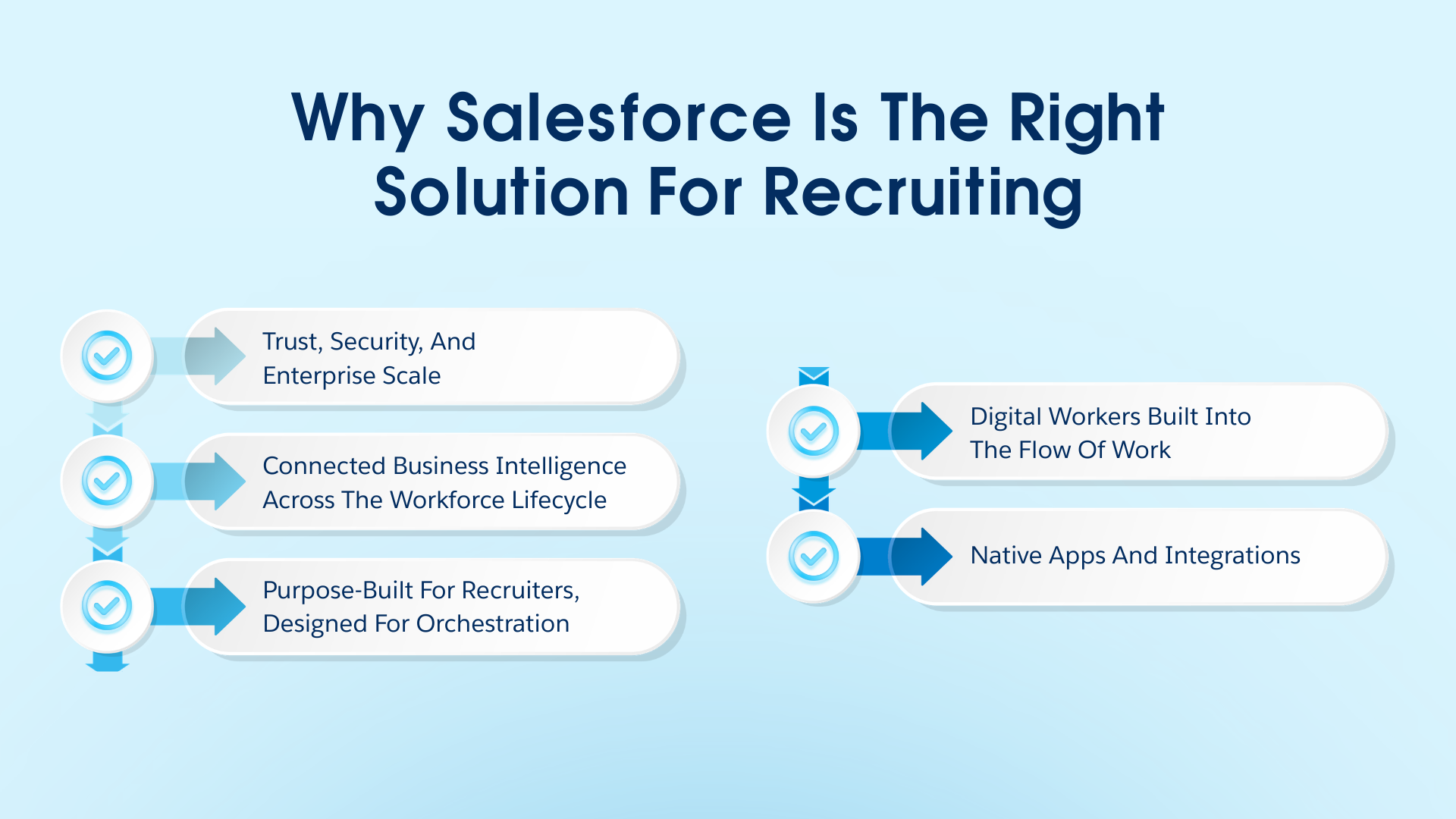 Why Salesforce Is The Right Solution For Recruiting

Trust, Security, And Enterprise Scale

Connected Business Intelligence Across The Workforce Lifecycle

Purpose-Built For Recruiters, Designed For Orchestration

Digital Workers Built Into The Flow Of Work

Native Apps And Integrations